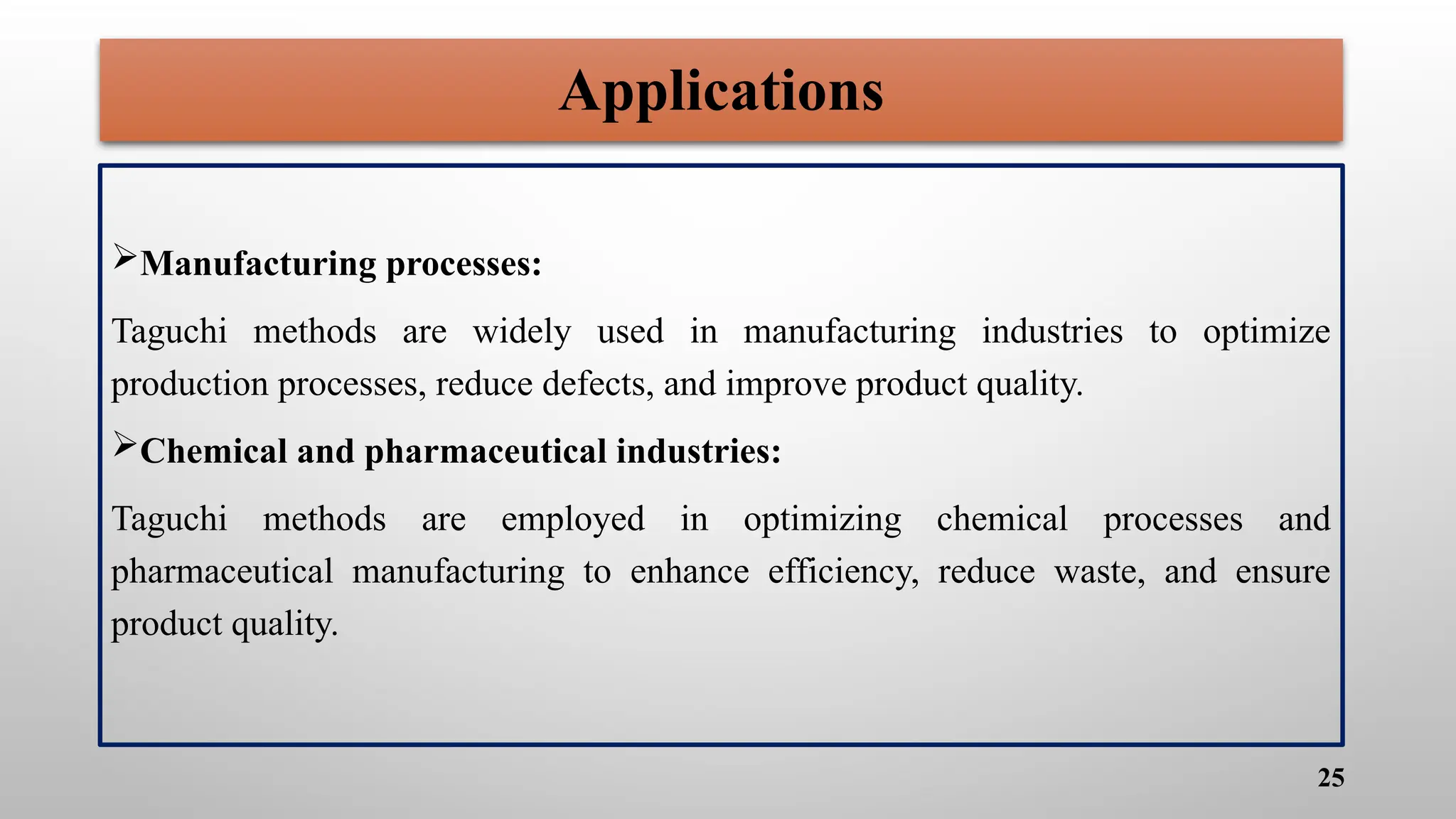 Applications

➢Manufacturing processes:

Taguchi methods are widely used in manufacturing industries to optimize production processes, reduce defects, and improve product quality.

➢Chemical and pharmaceutical industries:

Taguchi methods are employed in optimizing chemical processes and pharmaceutical manufacturing to enhance efficiency, reduce waste, and ensure product quality.

25